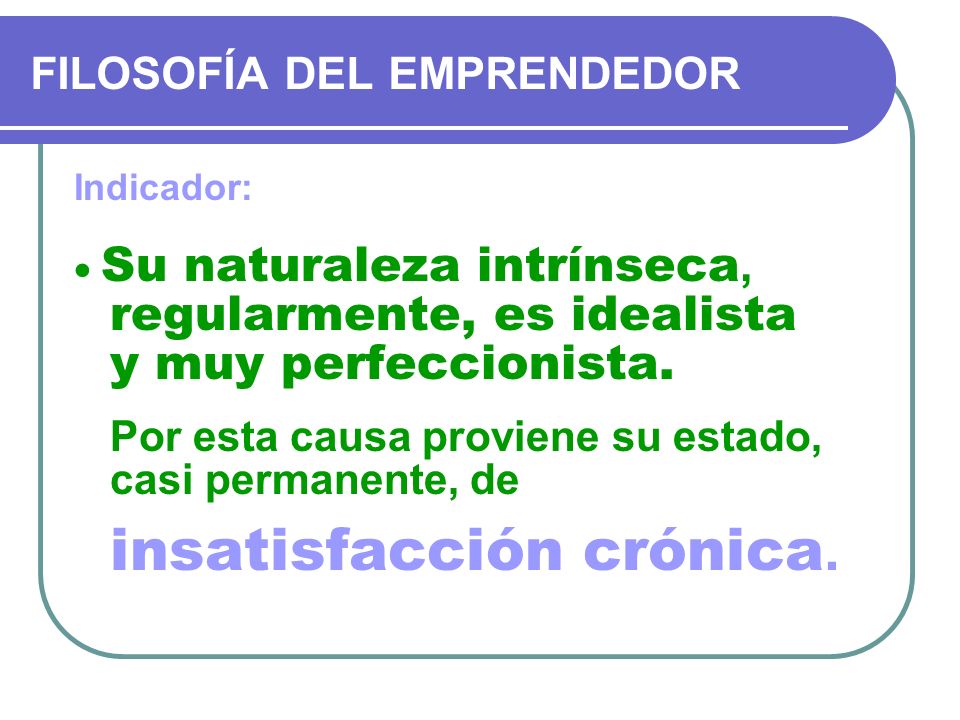 FILOSOFÍA DEL EMPRENDEDOR

Indicador:

• Su naturaleza intrínseca, regularmente, es idealista y muy perfeccionista.

Por esta causa proviene su estado, casi permanente, de

insatisfacción crónica.